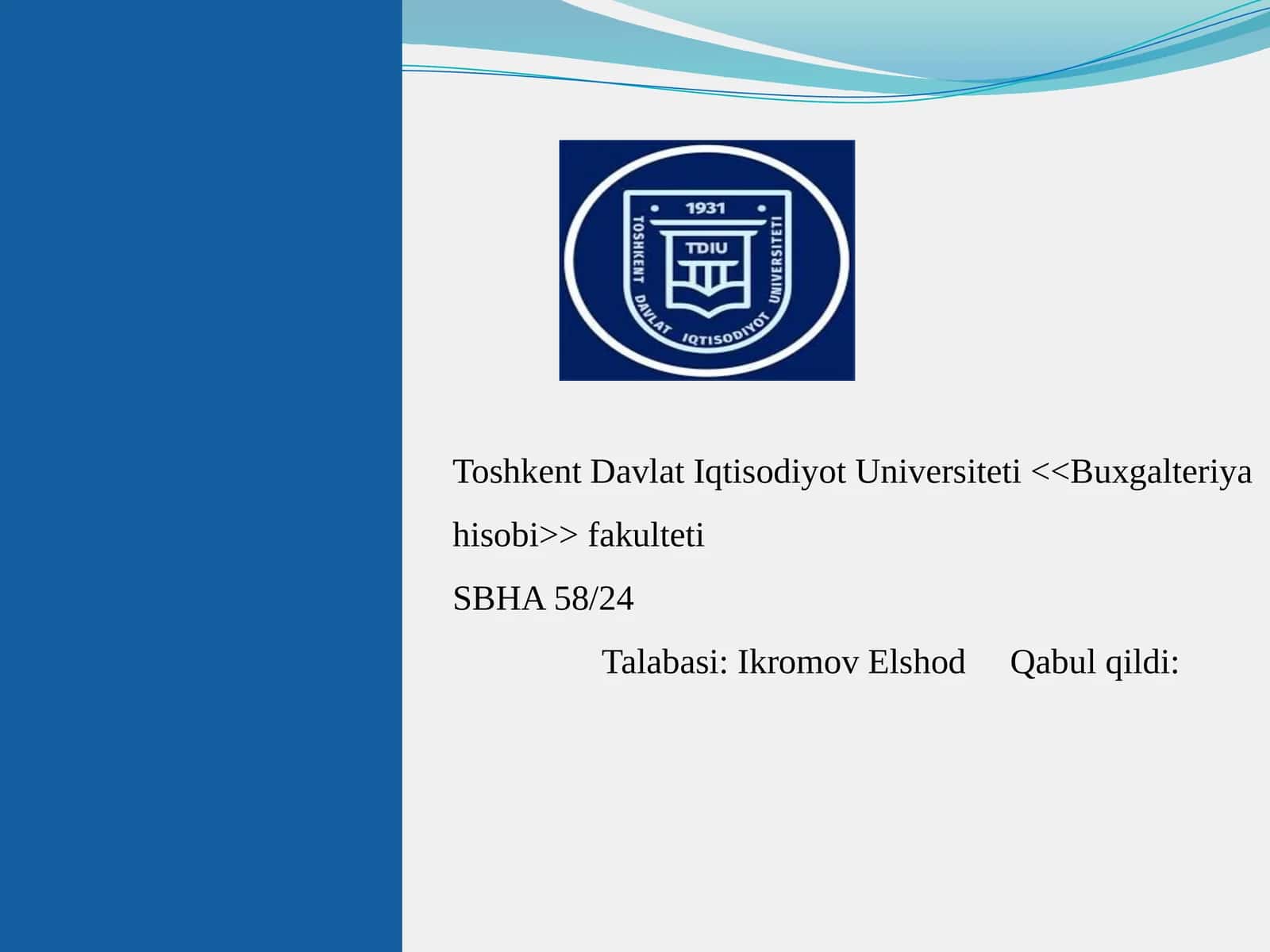 1931
TDIU
TOSHKENT DAVLAT IQTISODIYOT UNIVERSITETI

Toshkent Davlat Iqtisodiyot Universiteti <<Buxgalteriya hisobi>> fakulteti

SBHA 58/24

Talabasi: Ikromov Elshod Qabul qildi: